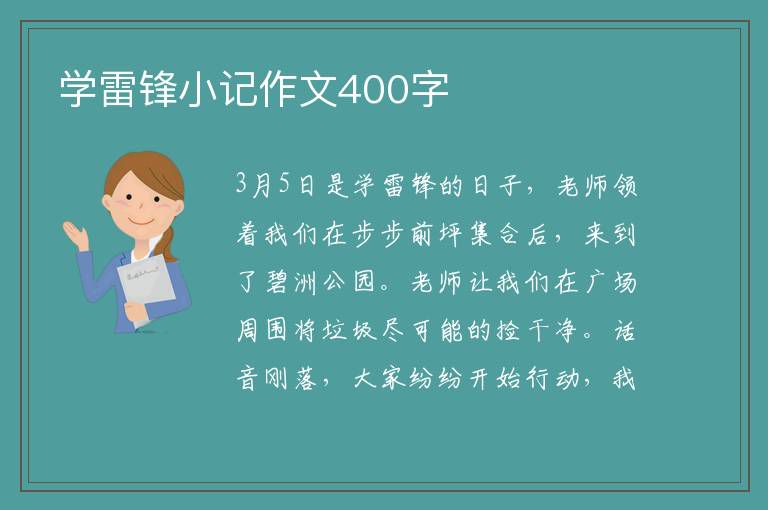 学雷锋小记作文400字

3月5日是学雷锋的日子，老师领着我们在步步前坪集合后，来到了碧洲公园。老师让我们在广场周围将垃圾尽可能的捡干净。话音刚落，大家纷纷开始行动，我